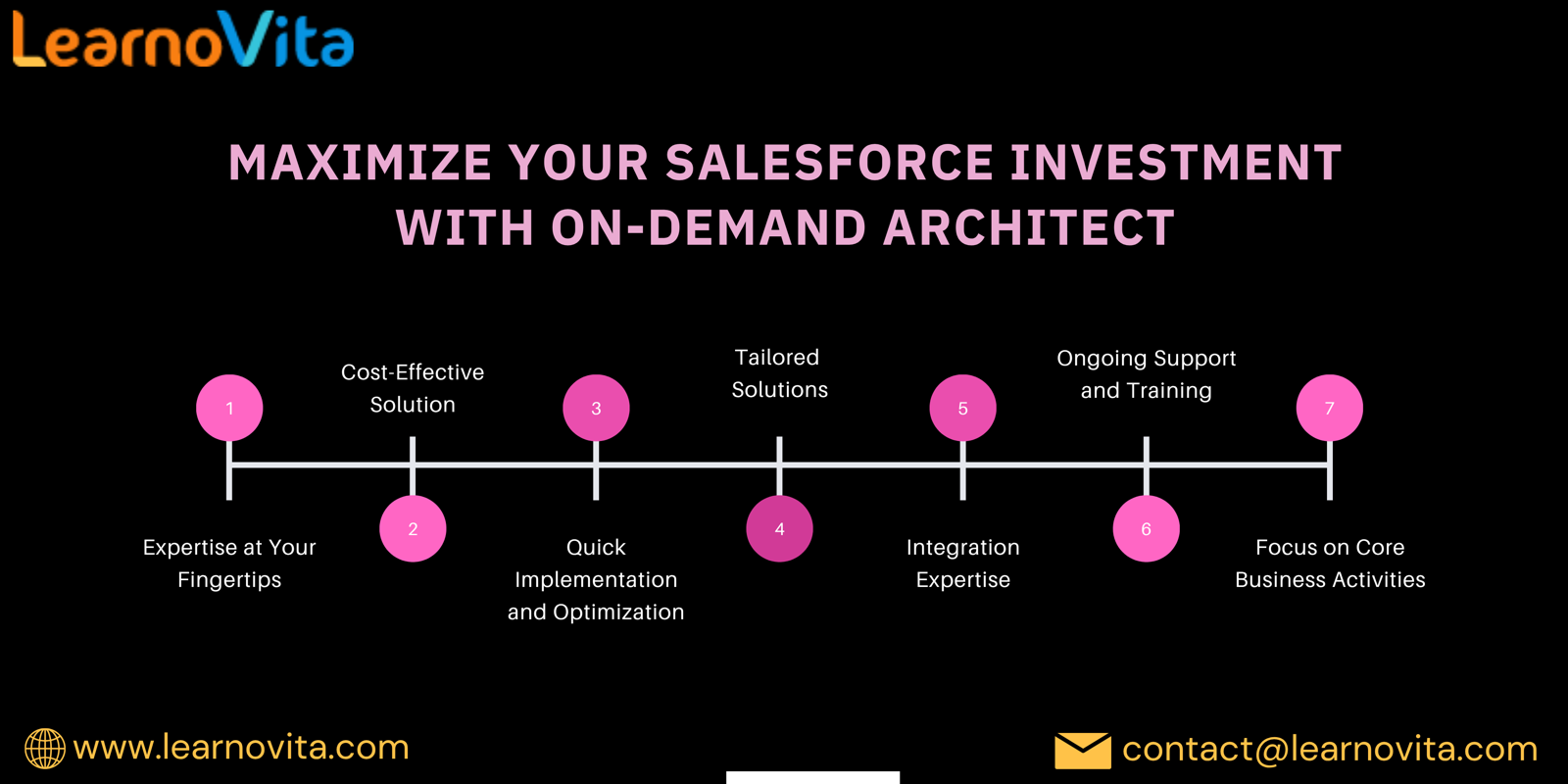 LearnoVita

MAXIMIZE YOUR SALESFORCE INVESTMENT WITH ON-DEMAND ARCHITECT

1
Expertise at Your Fingertips

2
Cost-Effective Solution

3
Quick Implementation and Optimization

4
Tailored Solutions

5
Integration Expertise

6
Ongoing Support and Training

7
Focus on Core Business Activities

www.learnovita.com

contact@learnovita.com